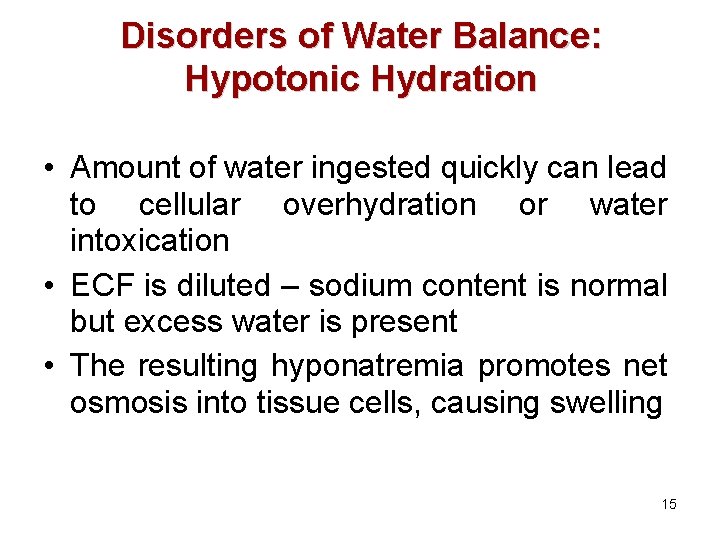 Disorders of Water Balance: Hypotonic Hydration

• Amount of water ingested quickly can lead to cellular overhydration or water intoxication

• ECF is diluted – sodium content is normal but excess water is present

• The resulting hyponatremia promotes net osmosis into tissue cells, causing swelling

15